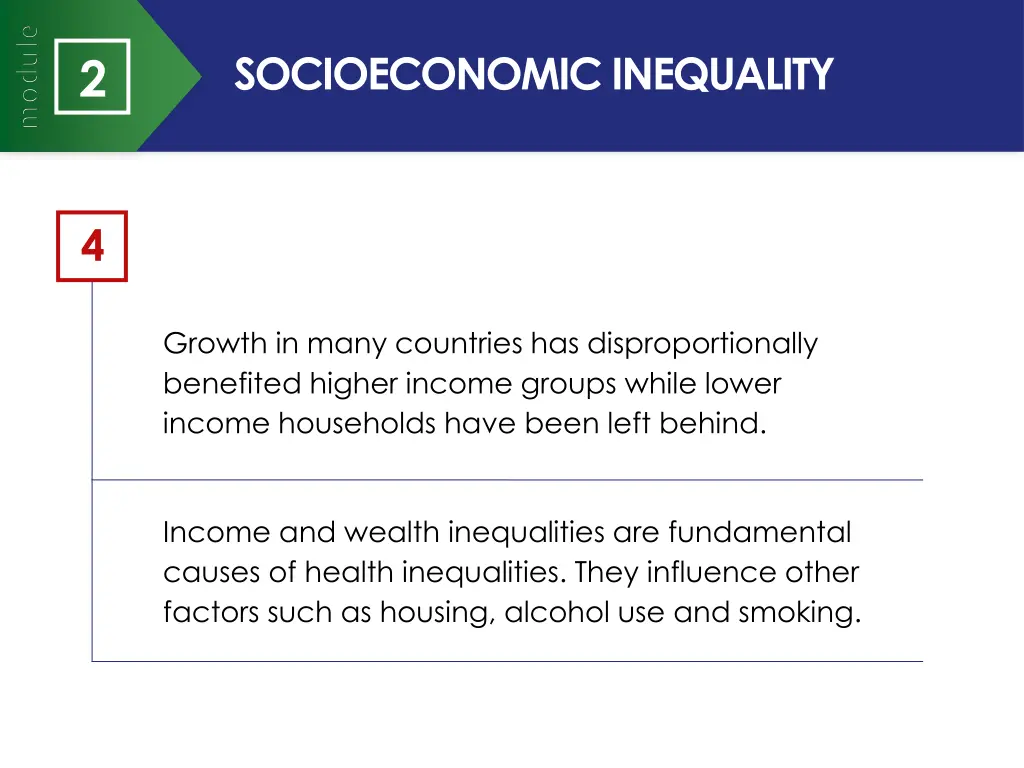 module

2

SOCIOECONOMIC INEQUALITY

4

Growth in many countries has disproportionally benefited higher income groups while lower income households have been left behind.

Income and wealth inequalities are fundamental causes of health inequalities. They influence other factors such as housing, alcohol use and smoking.